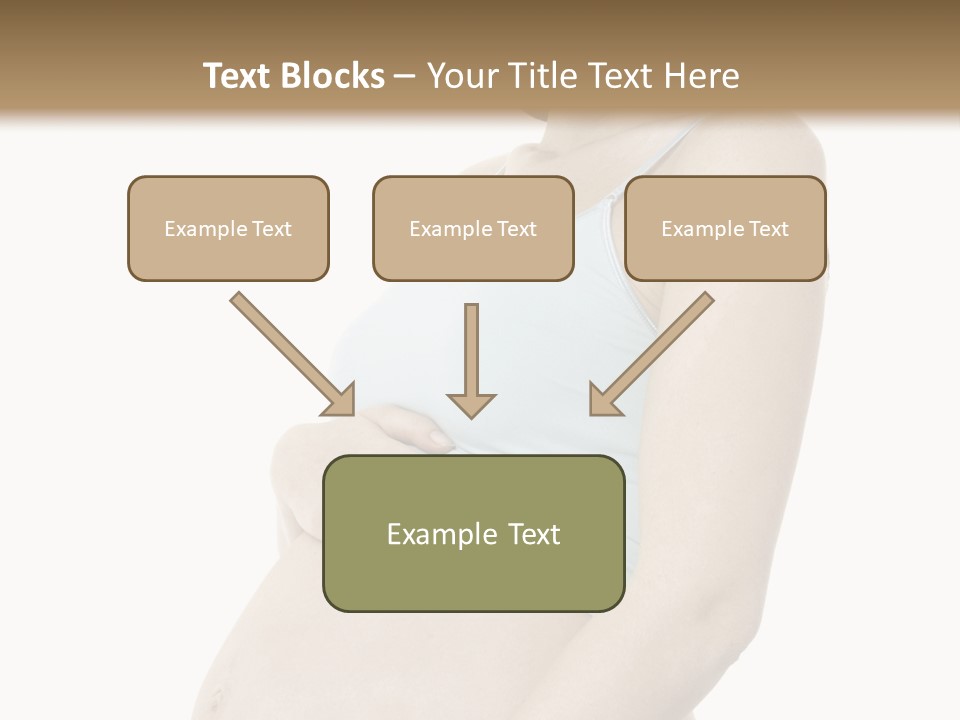 Text Blocks – Your Title Text Here

Example Text

Example Text

Example Text

Example Text